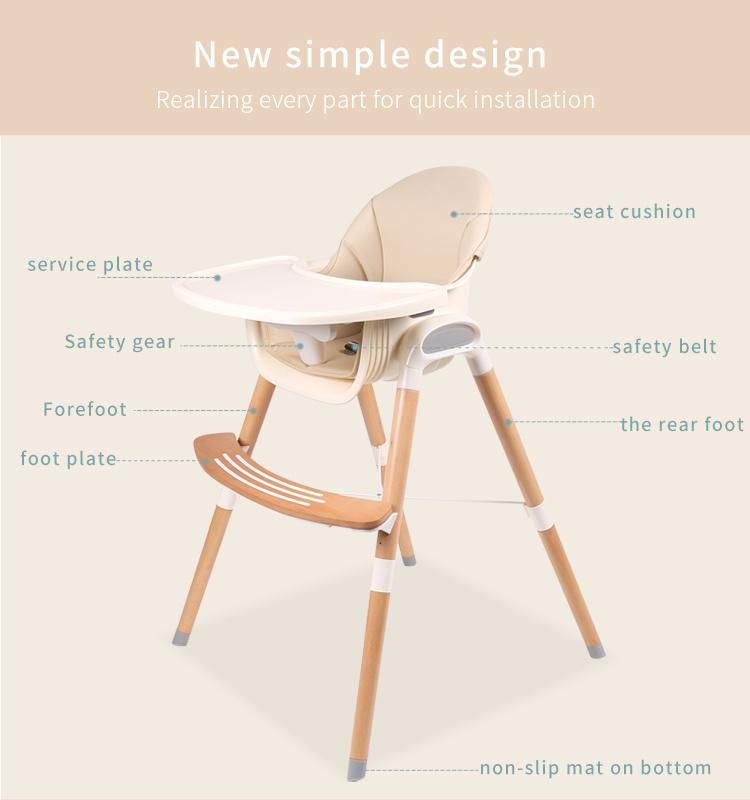 New simple design

Realizing every part for quick installation

seat cushion

service plate

Safety gear

safety belt

Forefoot

the rear foot

foot plate

non-slip mat on bottom